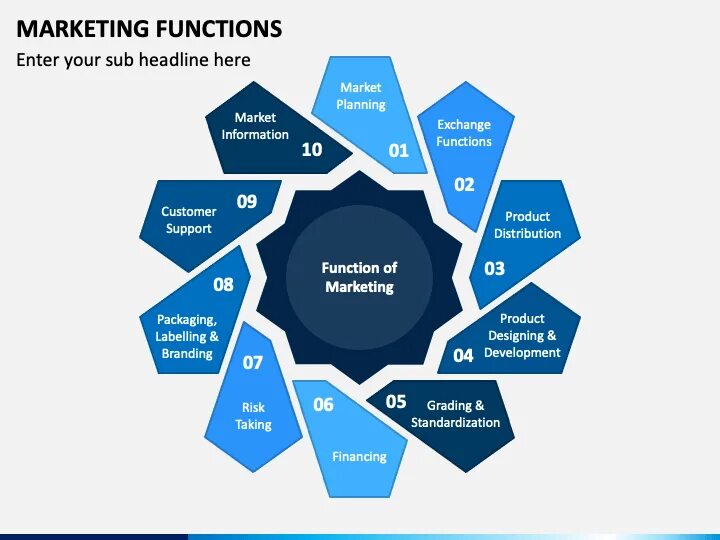 MARKETING FUNCTIONS

Enter your sub headline here

Function of Marketing

Market Planning 01

Exchange Functions 02

Product Distribution 03

Product Designing & Development 04

05 Grading & Standardization

06 Financing

07 Risk Taking

08 Packaging, Labelling & Branding

09 Customer Support

Market Information 10